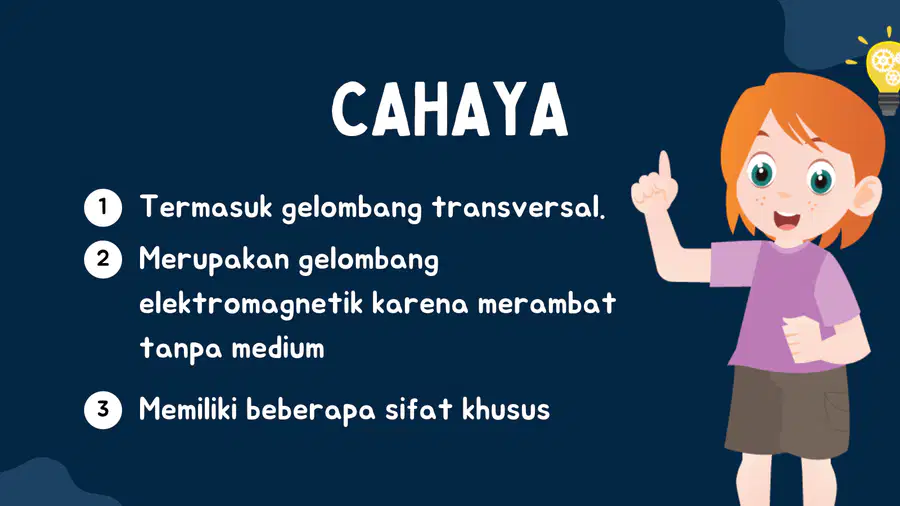 CAHAYA

1 Termasuk gelombang transversal.

2 Merupakan gelombang elektromagnetik karena merambat tanpa medium

3 Memiliki beberapa sifat khusus